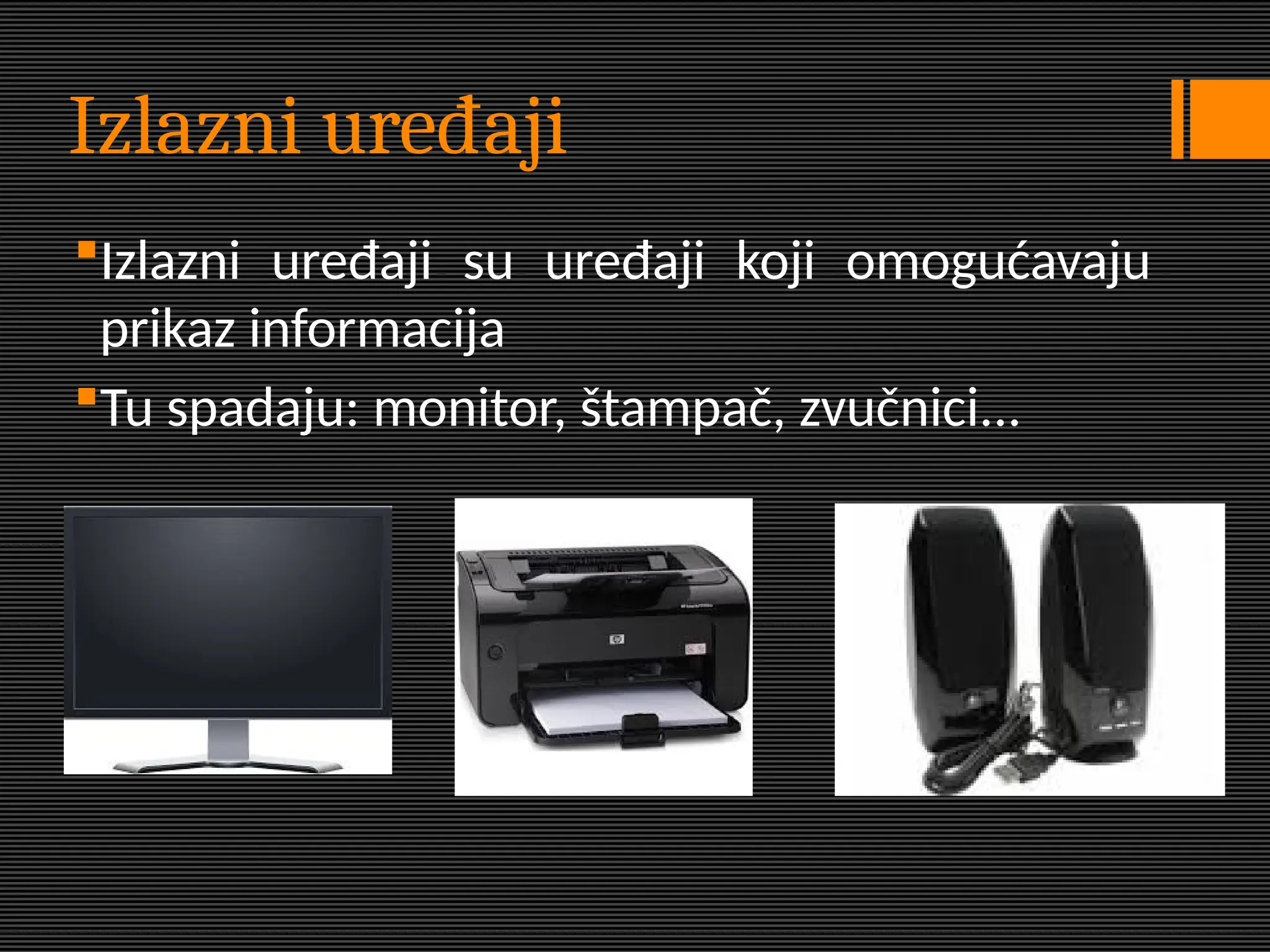 Izlazni uređaji

Izlazni uređaji su uređaji koji omogućavaju prikaz informacija

Tu spadaju: monitor, štampač, zvučnici...